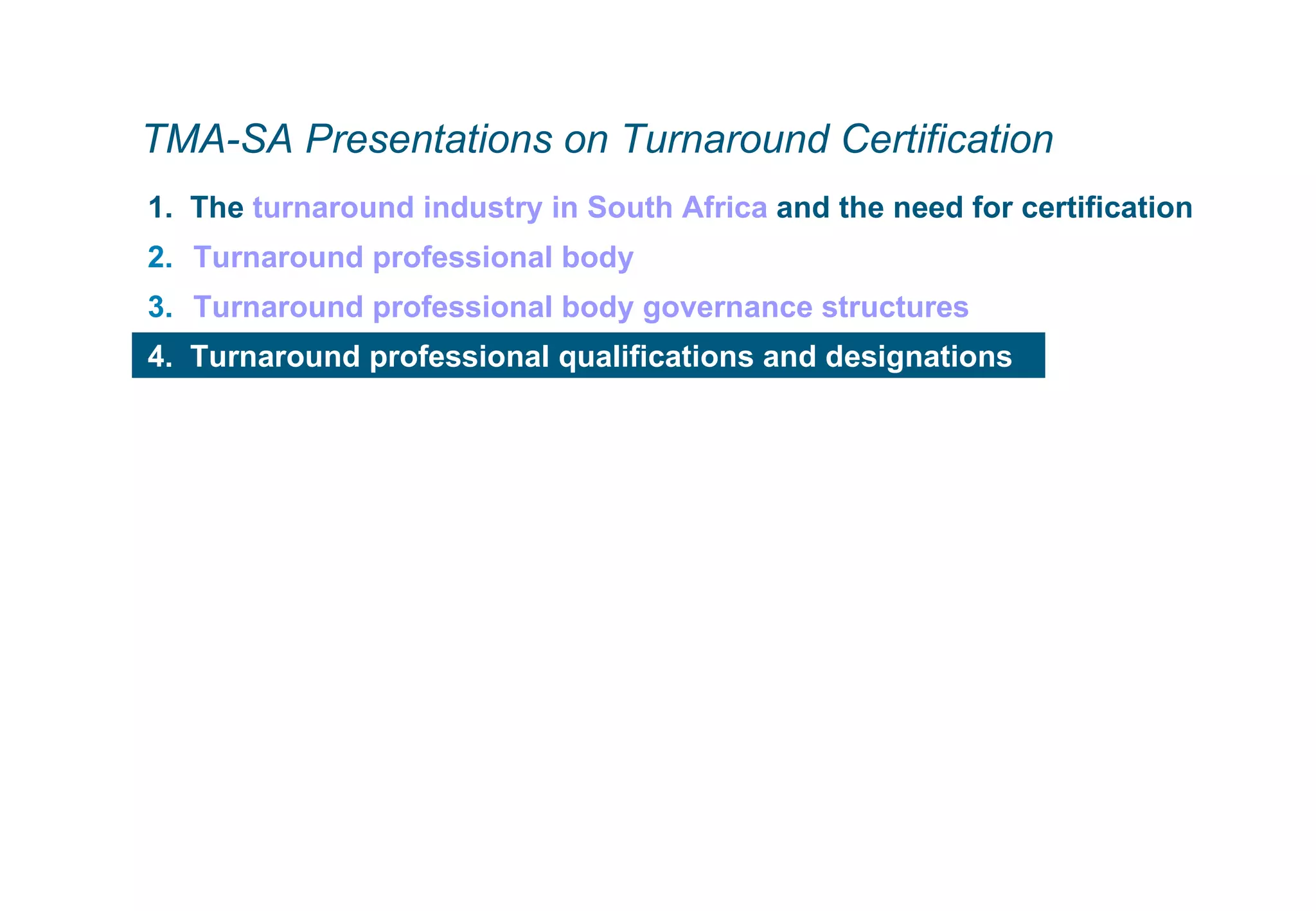 TMA-SA Presentations on Turnaround Certification

1. The turnaround industry in South Africa and the need for certification
2. Turnaround professional body
3. Turnaround professional body governance structures
4. Turnaround professional qualifications and designations